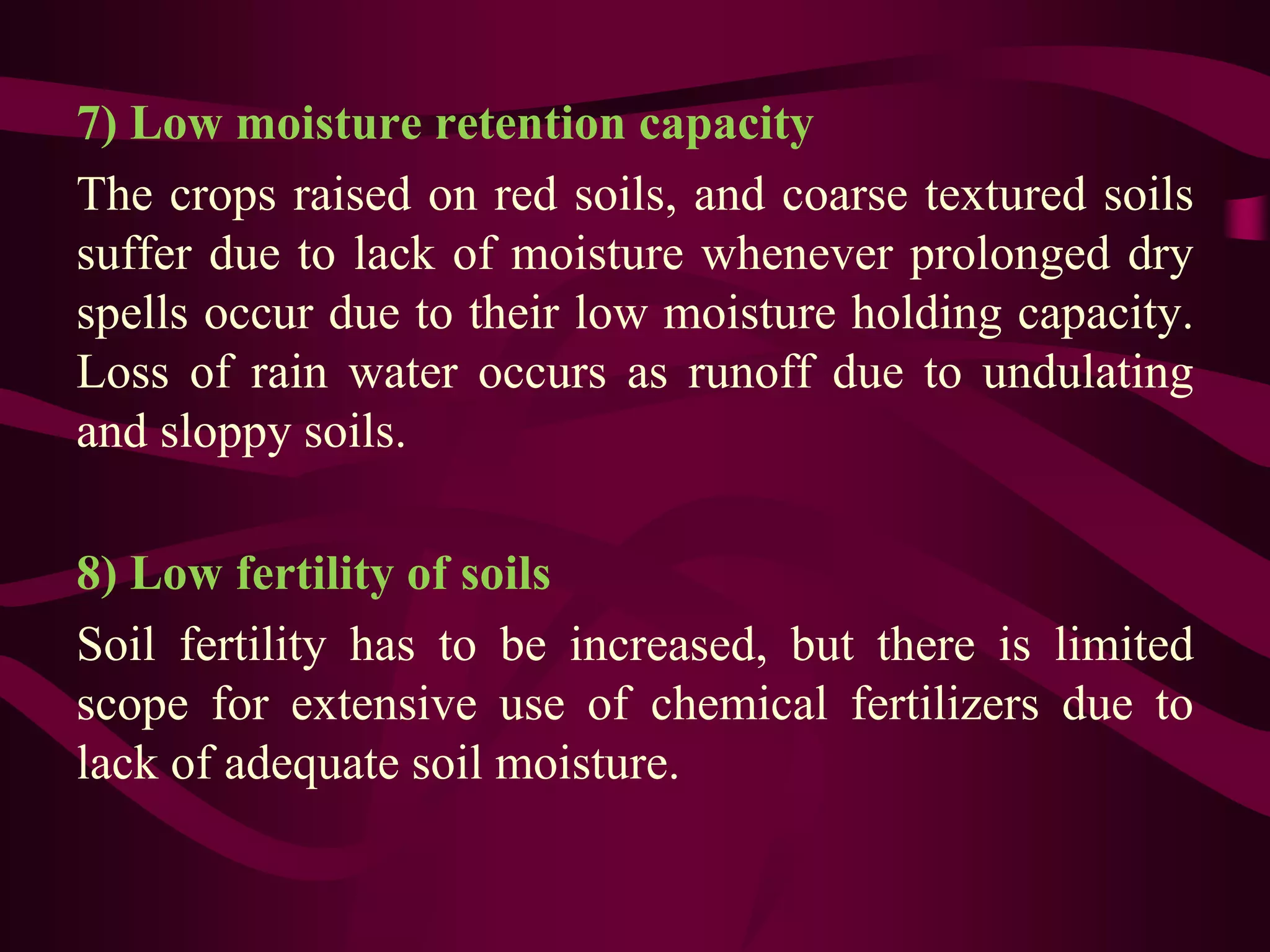 7) Low moisture retention capacity

The crops raised on red soils, and coarse textured soils suffer due to lack of moisture whenever prolonged dry spells occur due to their low moisture holding capacity. Loss of rain water occurs as runoff due to undulating and sloppy soils.

8) Low fertility of soils

Soil fertility has to be increased, but there is limited scope for extensive use of chemical fertilizers due to lack of adequate soil moisture.